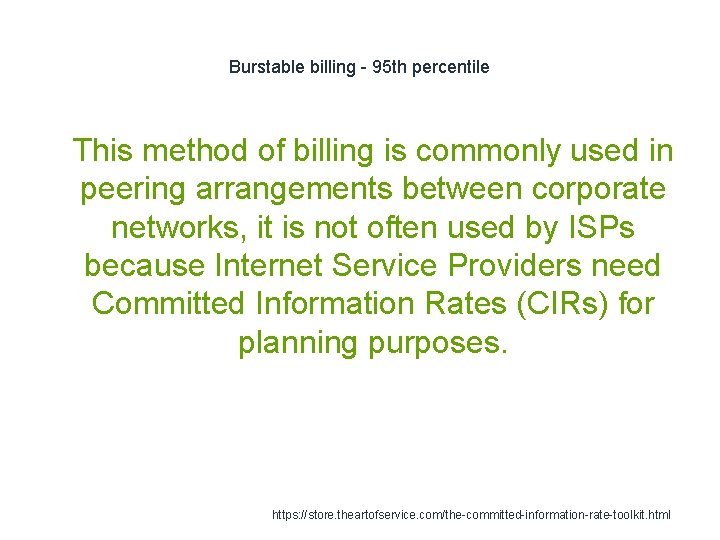 Burstable billing - 95th percentile

This method of billing is commonly used in peering arrangements between corporate networks, it is not often used by ISPs because Internet Service Providers need Committed Information Rates (CIRs) for planning purposes.

https://store.theartofservice.com/the-committed-information-rate-toolkit.html